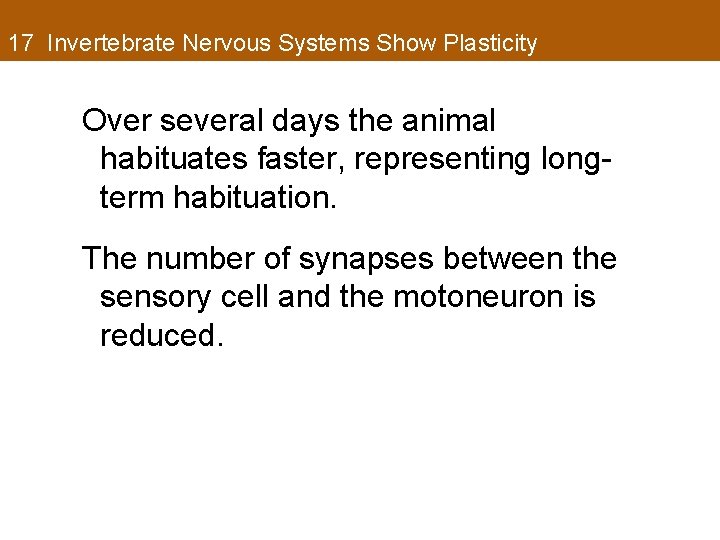 17 Invertebrate Nervous Systems Show Plasticity

Over several days the animal habituates faster, representing long-term habituation.

The number of synapses between the sensory cell and the motoneuron is reduced.